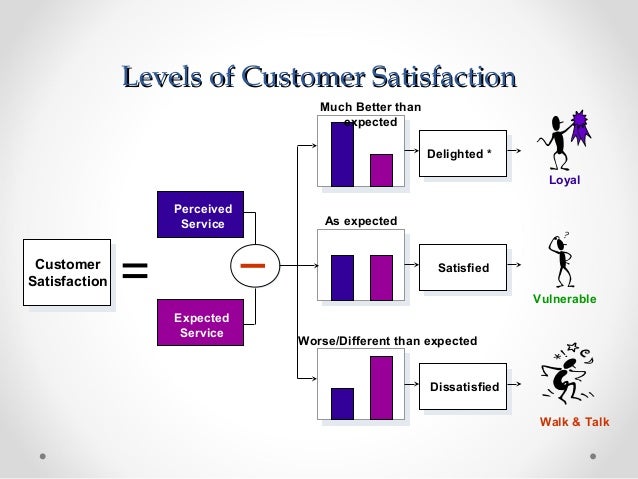 Levels of Customer Satisfaction

Customer Satisfaction

=

Perceived Service

−

Expected Service

Much Better than expected

Delighted *

Loyal

As expected

Satisfied

Vulnerable

Worse/Different than expected

Dissatisfied

Walk & Talk